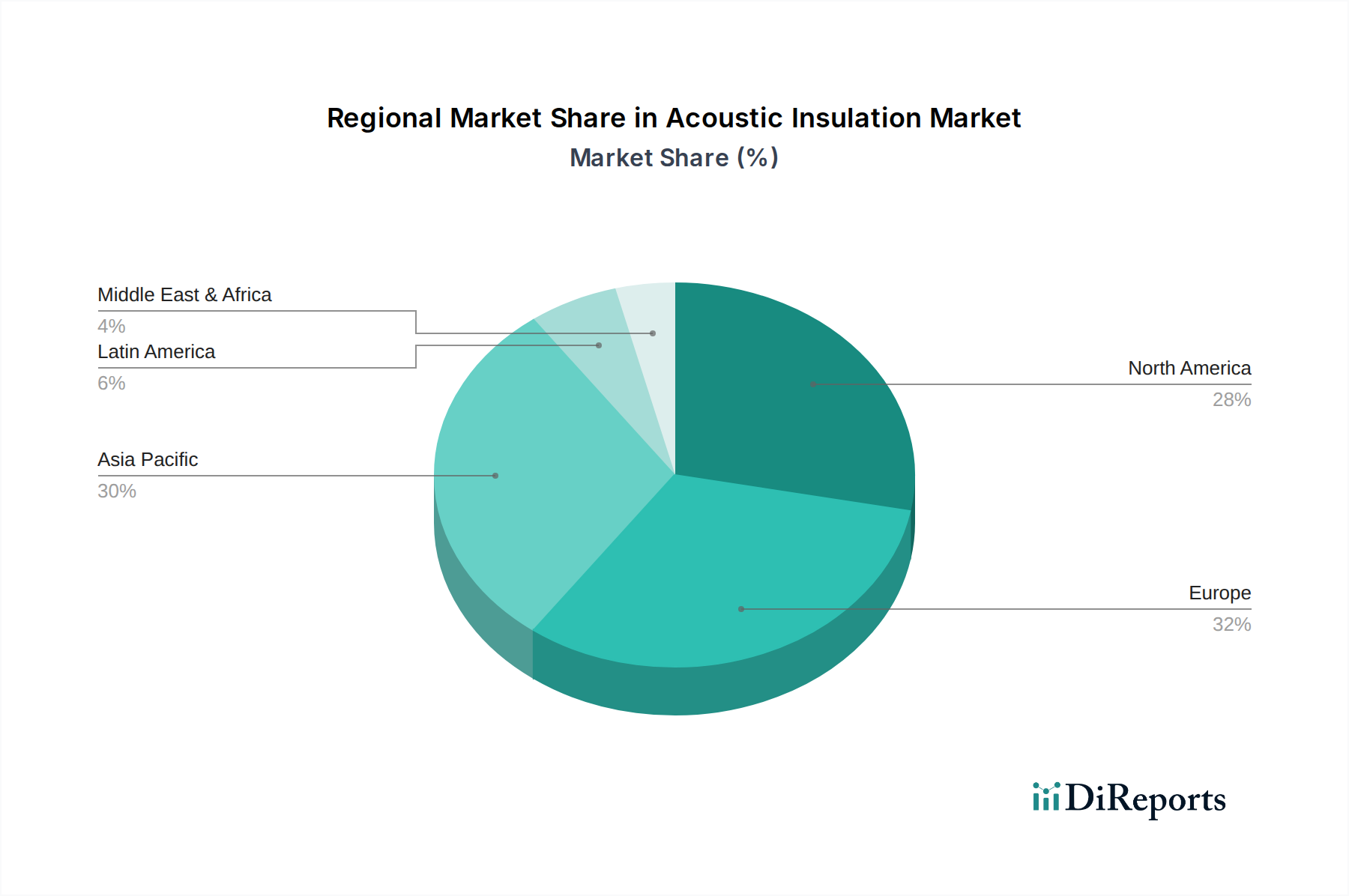 Regional Market Share in Acoustic Insulation Market
Market Share (%)

Middle East & Africa
4%
Latin America
6%
Asia Pacific
30%
North America
28%
Europe
32%

DiReports